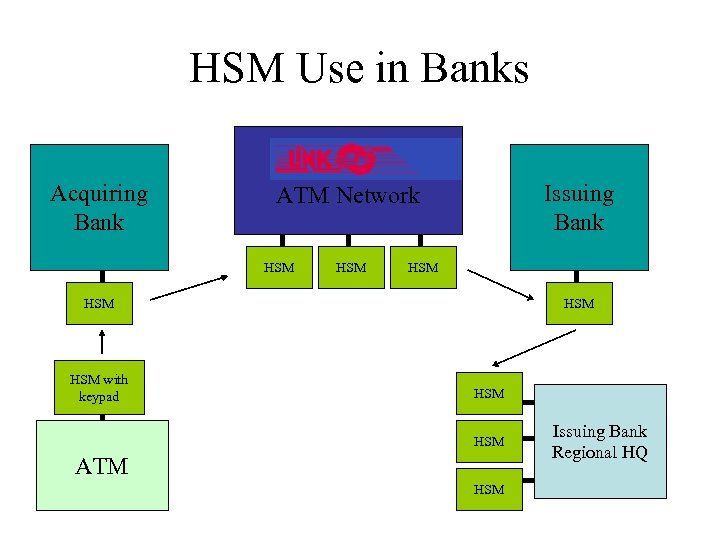 HSM Use in Banks

Acquiring Bank

HSM

HSM with keypad

ATM

LINK

ATM Network

HSM

HSM

HSM

Issuing Bank

HSM

HSM

HSM

HSM

Issuing Bank Regional HQ